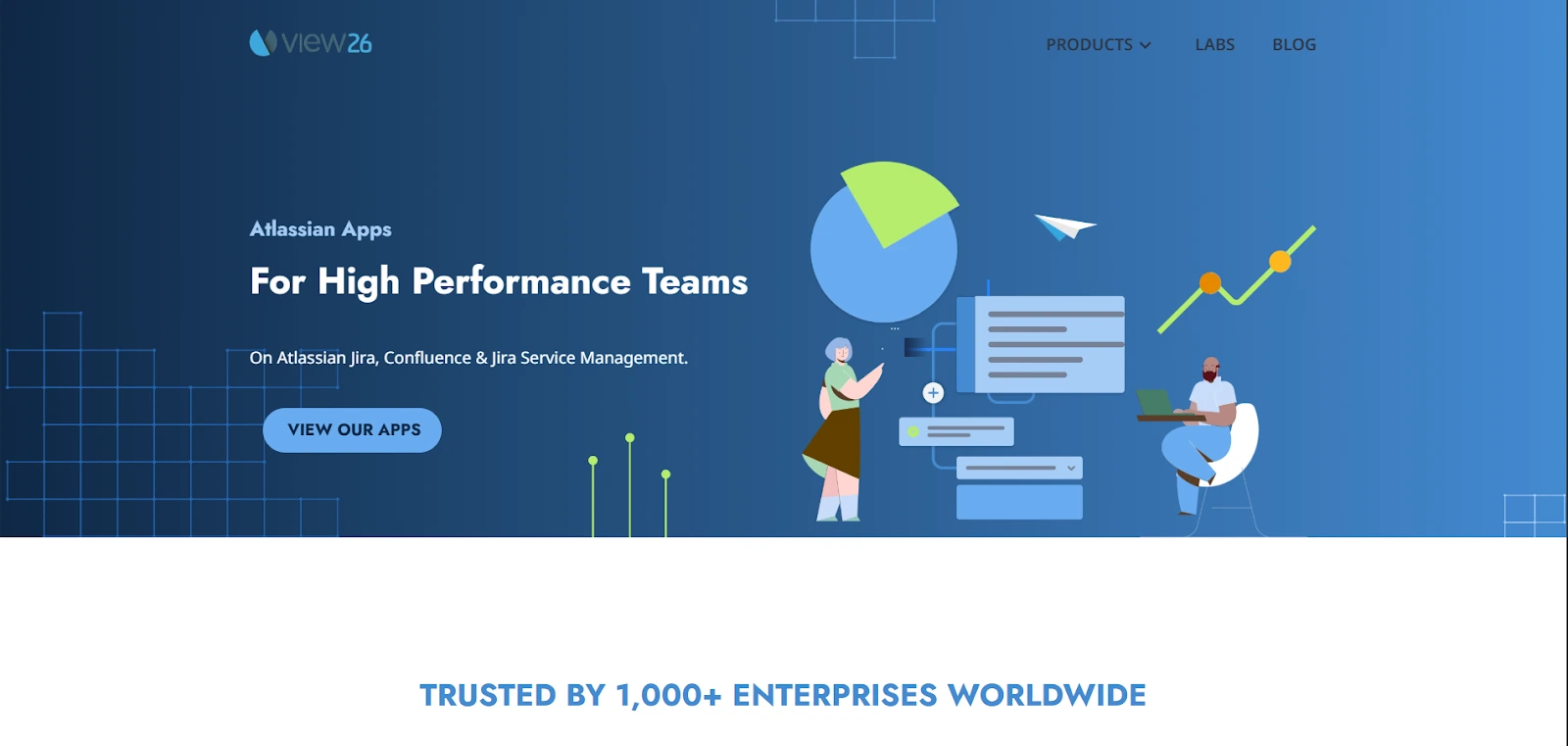 view26

PRODUCTS LABS BLOG

Atlassian Apps

For High Performance Teams

On Atlassian Jira, Confluence & Jira Service Management.

VIEW OUR APPS

TRUSTED BY 1,000+ ENTERPRISES WORLDWIDE